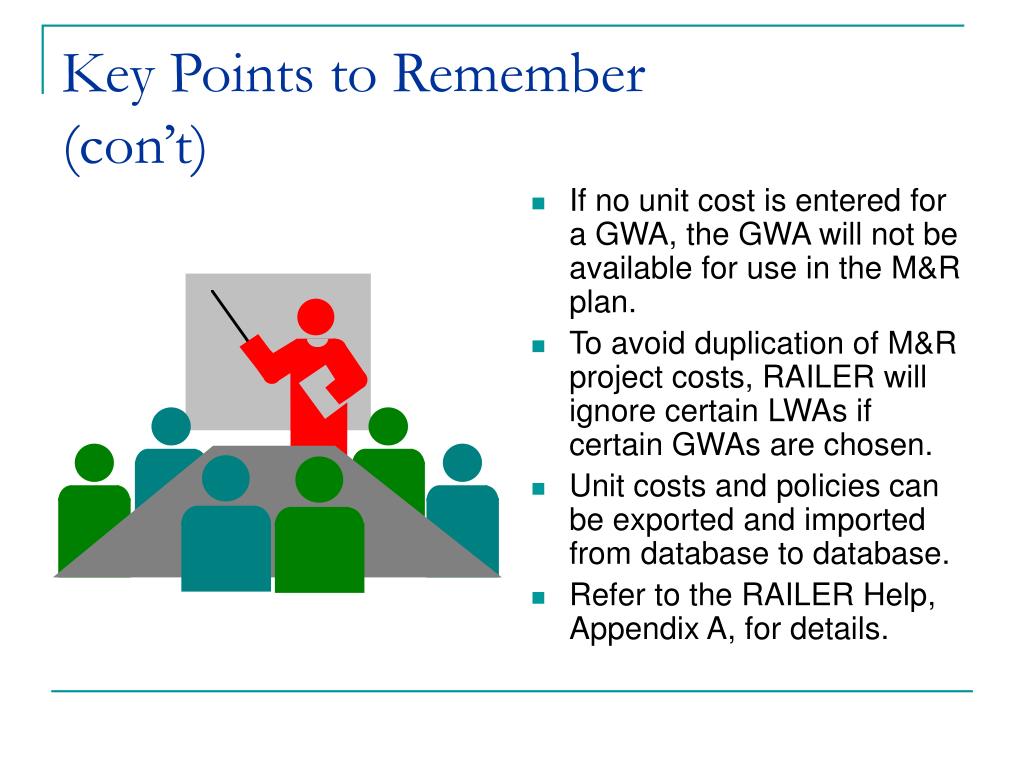 Key Points to Remember (con't)

- If no unit cost is entered for a GWA, the GWA will not be available for use in the M&R plan.
- To avoid duplication of M&R project costs, RAILER will ignore certain LWAs if certain GWAs are chosen.
- Unit costs and policies can be exported and imported from database to database.
- Refer to the RAILER Help, Appendix A, for details.